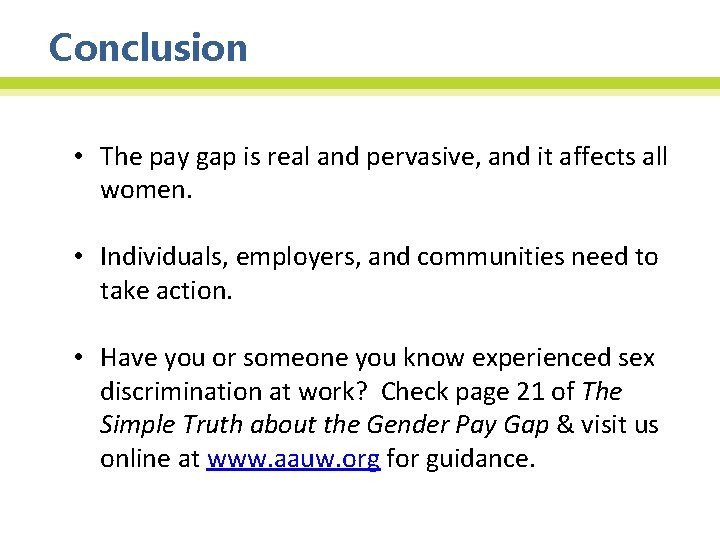 Conclusion

• The pay gap is real and pervasive, and it affects all women.

• Individuals, employers, and communities need to take action.

• Have you or someone you know experienced sex discrimination at work? Check page 21 of The Simple Truth about the Gender Pay Gap & visit us online at www.aauw.org for guidance.